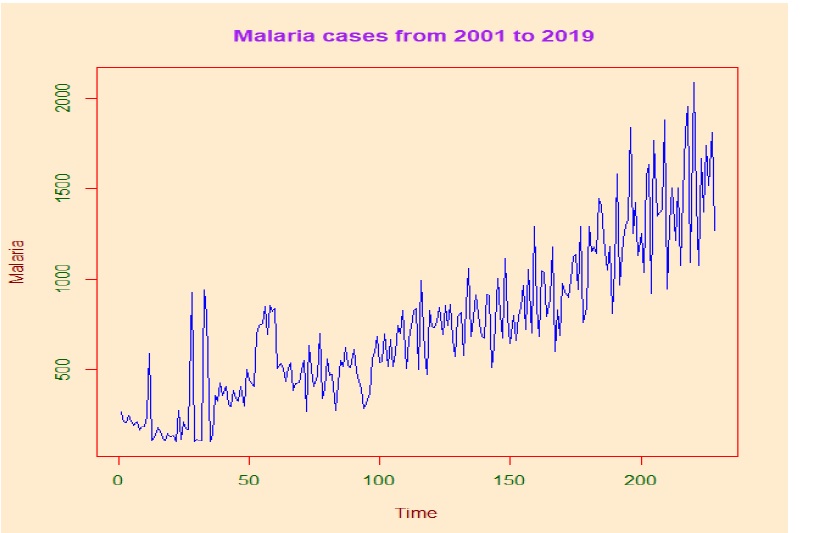 Malaria cases from 2001 to 2019

Malaria

2000
1500
1000
500

0
50
100
150
200

Time